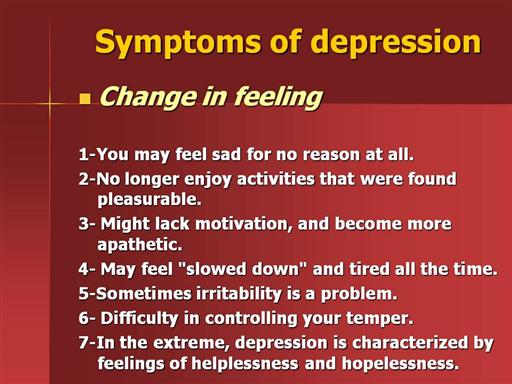 Symptoms of depression

Change in feeling

1-You may feel sad for no reason at all.

2-No longer enjoy activities that were found pleasurable.

3- Might lack motivation, and become more apathetic.

4- May feel "slowed down" and tired all the time.

5-Sometimes irritability is a problem.

6- Difficulty in controlling your temper.

7-In the extreme, depression is characterized by feelings of helplessness and hopelessness.